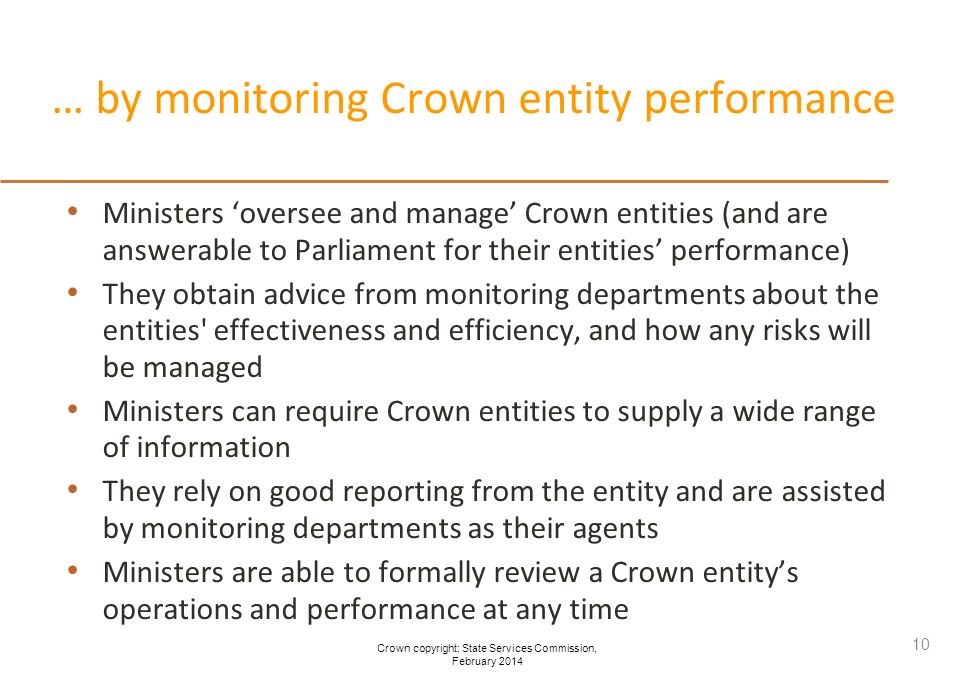 … by monitoring Crown entity performance

• Ministers ‘oversee and manage’ Crown entities (and are answerable to Parliament for their entities’ performance)
• They obtain advice from monitoring departments about the entities' effectiveness and efficiency, and how any risks will be managed
• Ministers can require Crown entities to supply a wide range of information
• They rely on good reporting from the entity and are assisted by monitoring departments as their agents
• Ministers are able to formally review a Crown entity’s operations and performance at any time

Crown copyright: State Services Commission, February 2014

10